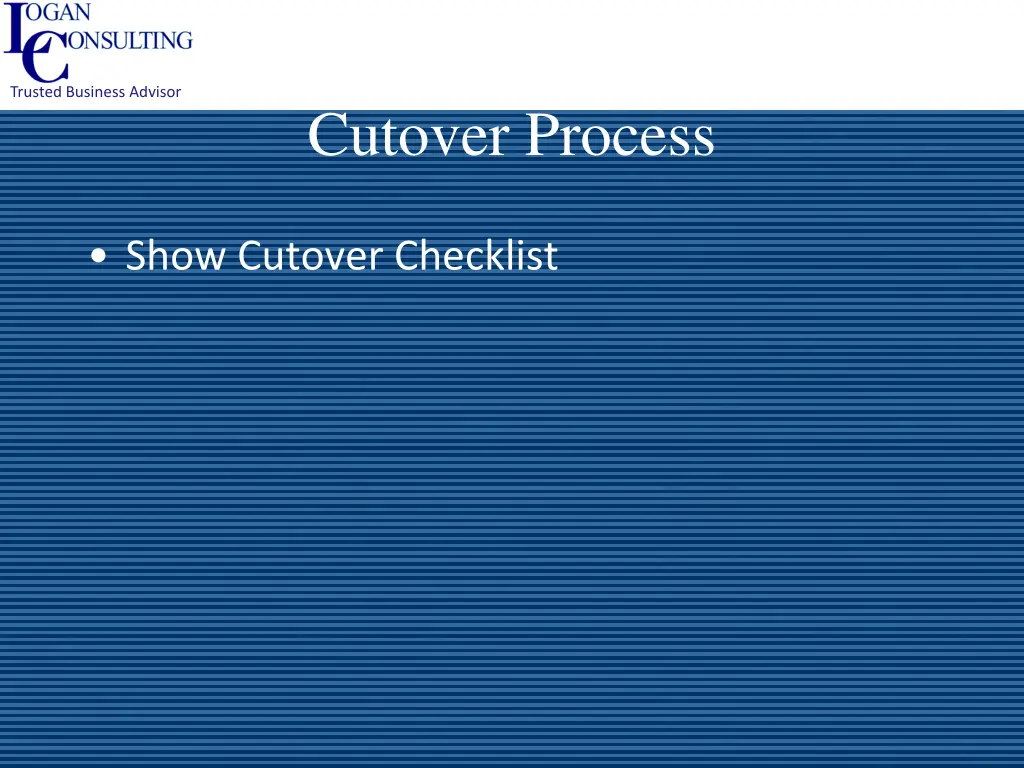 LOGAN CONSULTING
Trusted Business Advisor

Cutover Process

• Show Cutover Checklist